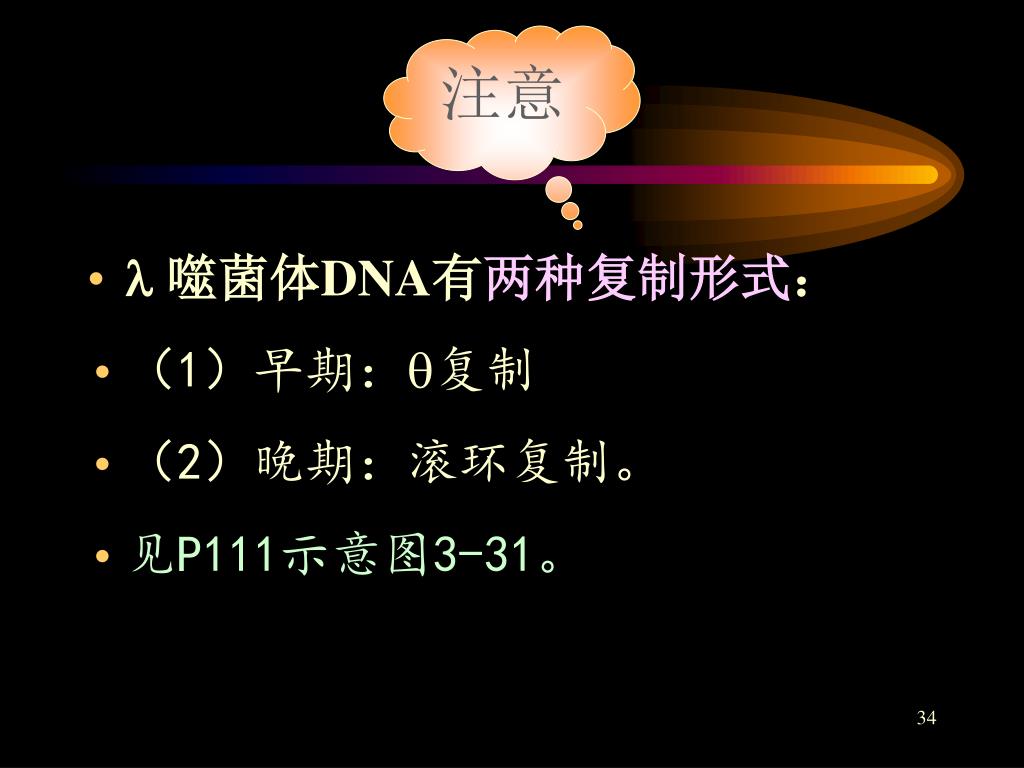 注意

• λ 噬菌体DNA有两种复制形式：

• （1）早期：θ复制

• （2）晚期：滚环复制。

• 见P111示意图3-31。

34